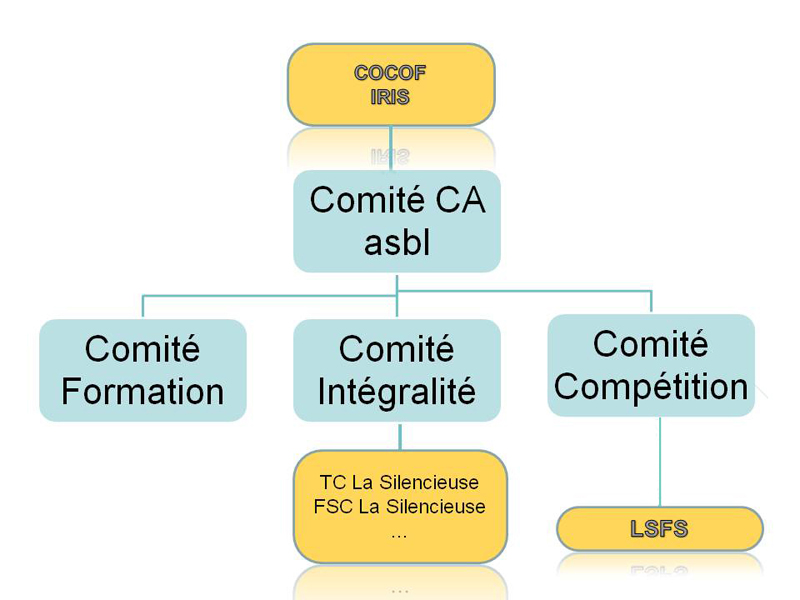 COCOF
IRIS

Comité CA
asbl

Comité
Formation

Comité
Intégralité

Comité
Compétition

TC La Silencieuse
FSC La Silencieuse
...

LSFS